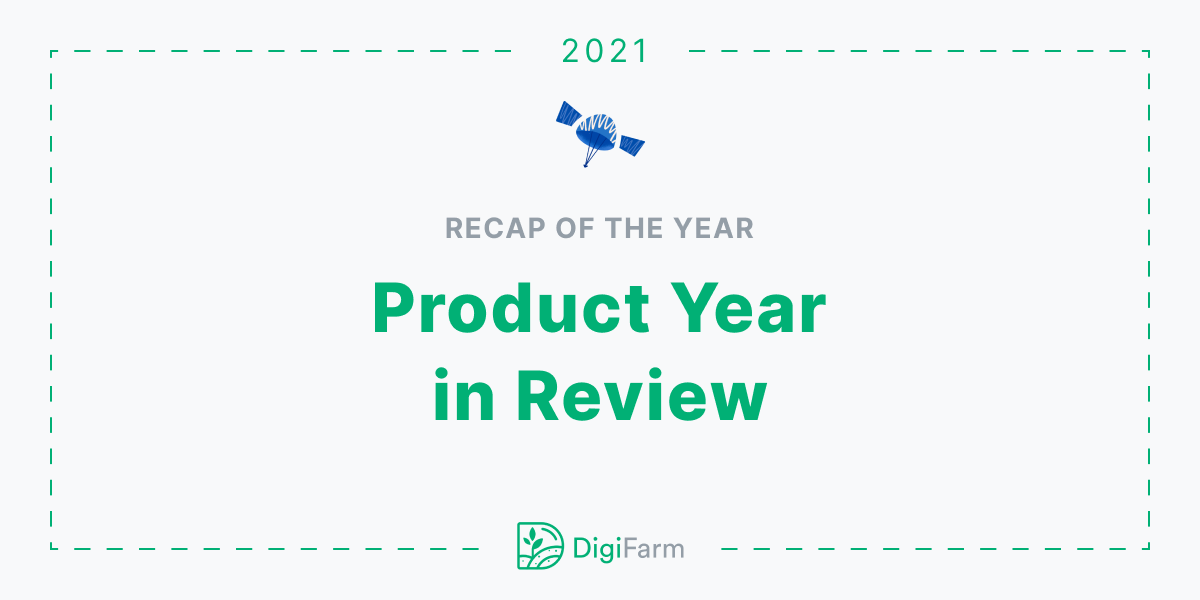 2021

RECAP OF THE YEAR

Product Year in Review

DigiFarm